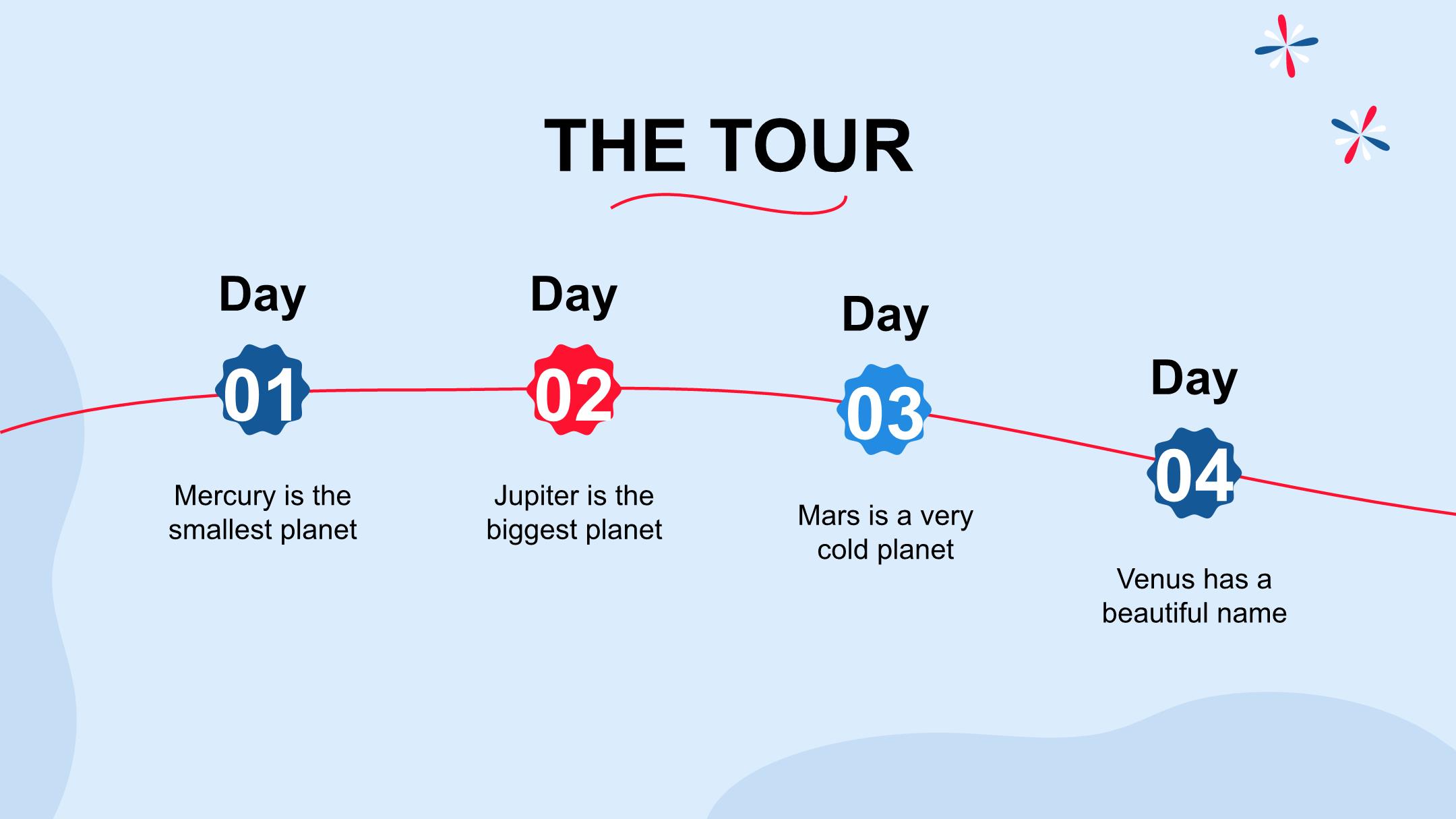 THE TOUR

Day

01

Mercury is the smallest planet

Day

02

Jupiter is the biggest planet

Day

03

Mars is a very cold planet

Day

04

Venus has a beautiful name